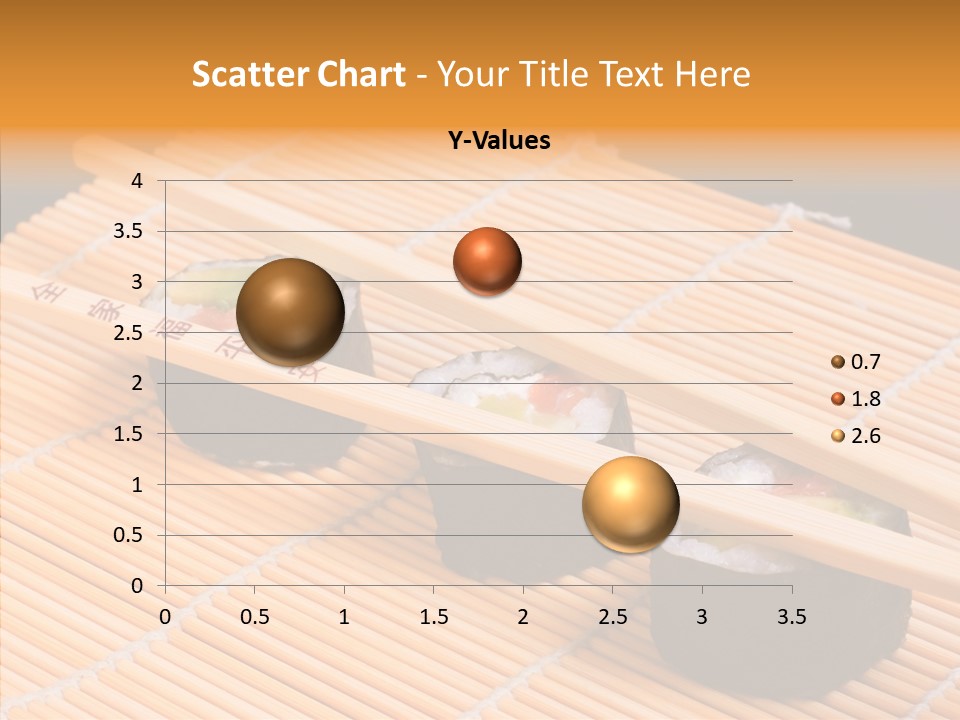 Scatter Chart - Your Title Text Here

Y-Values

4
3.5
3
2.5
2
1.5
1
0.5
0

0 0.5 1 1.5 2 2.5 3 3.5

0.7
1.8
2.6